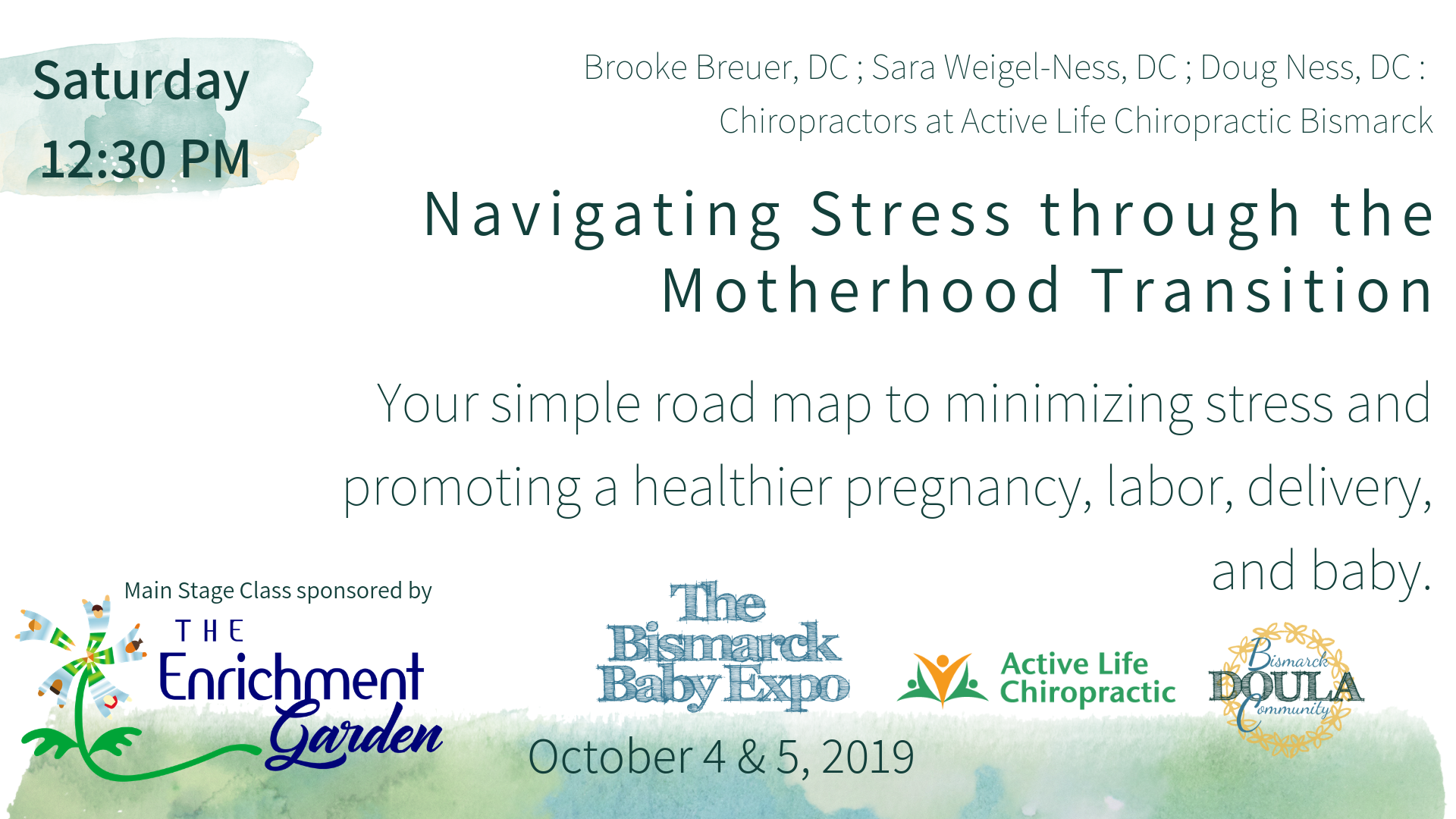 Saturday
12:30 PM

Brooke Breuer, DC ; Sara Weigel-Ness, DC ; Doug Ness, DC :
Chiropractors at Active Life Chiropractic Bismarck

Navigating Stress through the Motherhood Transition

Your simple road map to minimizing stress and promoting a healthier pregnancy, labor, delivery, and baby.

Main Stage Class sponsored by

THE Enrichment Garden

The Bismarck Baby Expo

Active Life Chiropractic

Bismarck DOULA Community

October 4 & 5, 2019